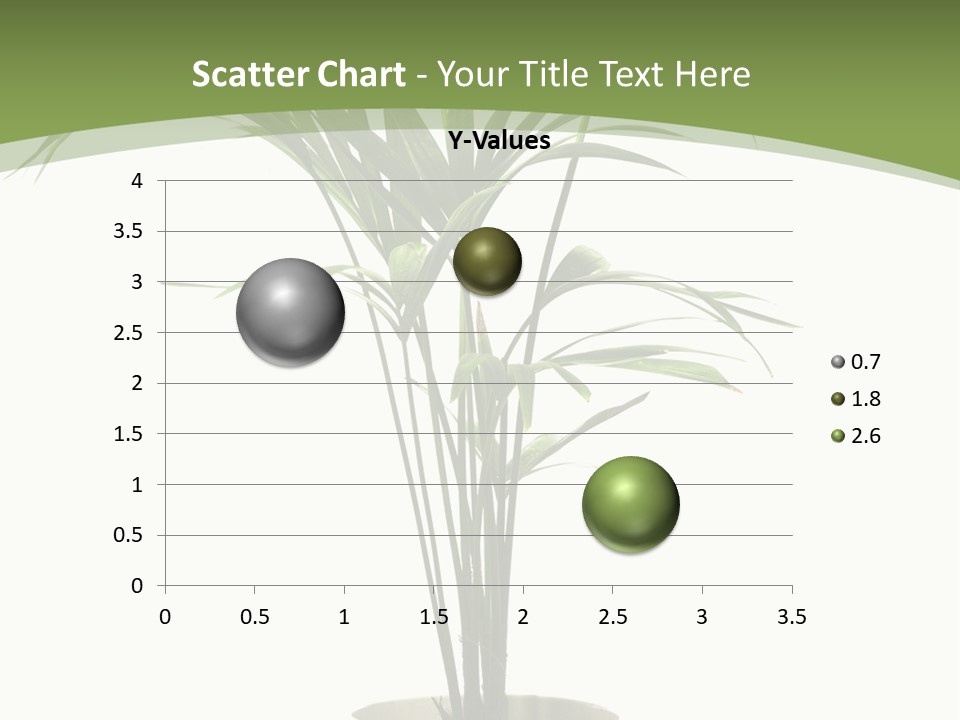 Scatter Chart - Your Title Text Here

Y-Values

4
3.5
3
2.5
2
1.5
1
0.5
0

0 0.5 1 1.5 2 2.5 3 3.5

0.7
1.8
2.6